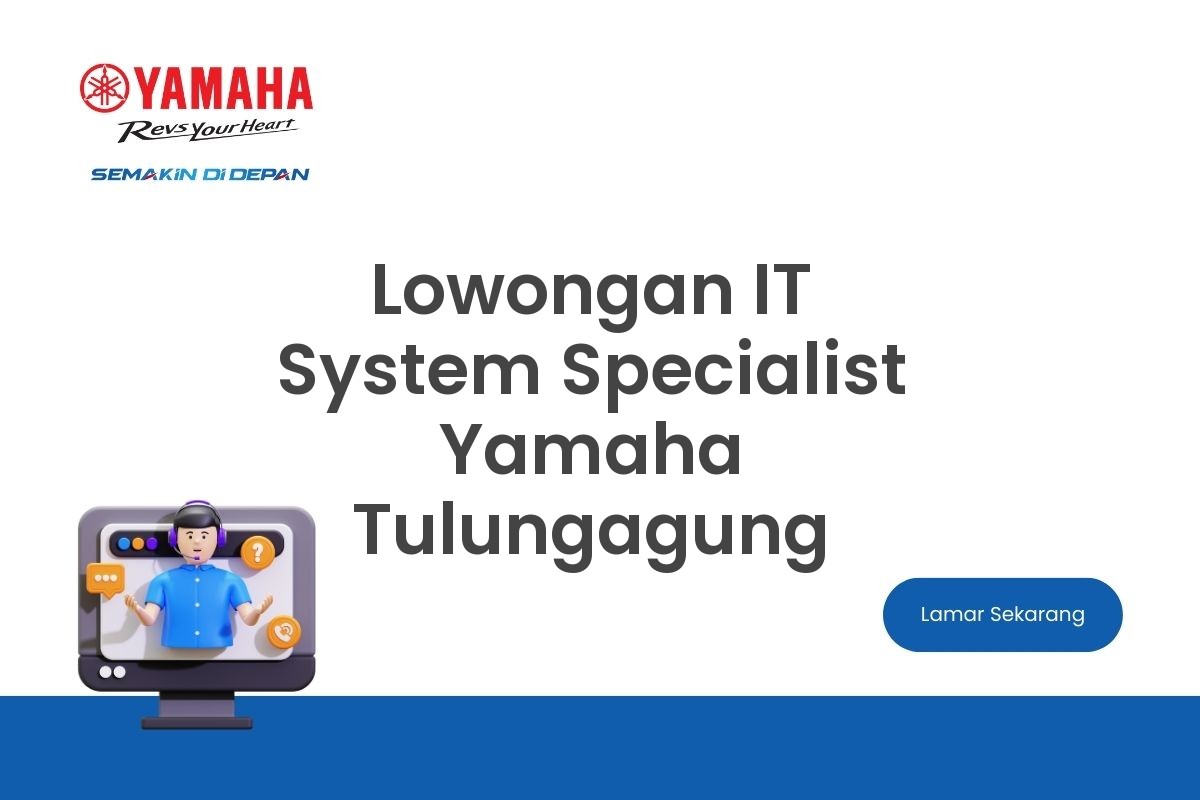 YAMAHA
Revs Your Heart
SEMAKIN DI DEPAN

Lowongan IT System Specialist Yamaha Tulungagung

Lamar Sekarang